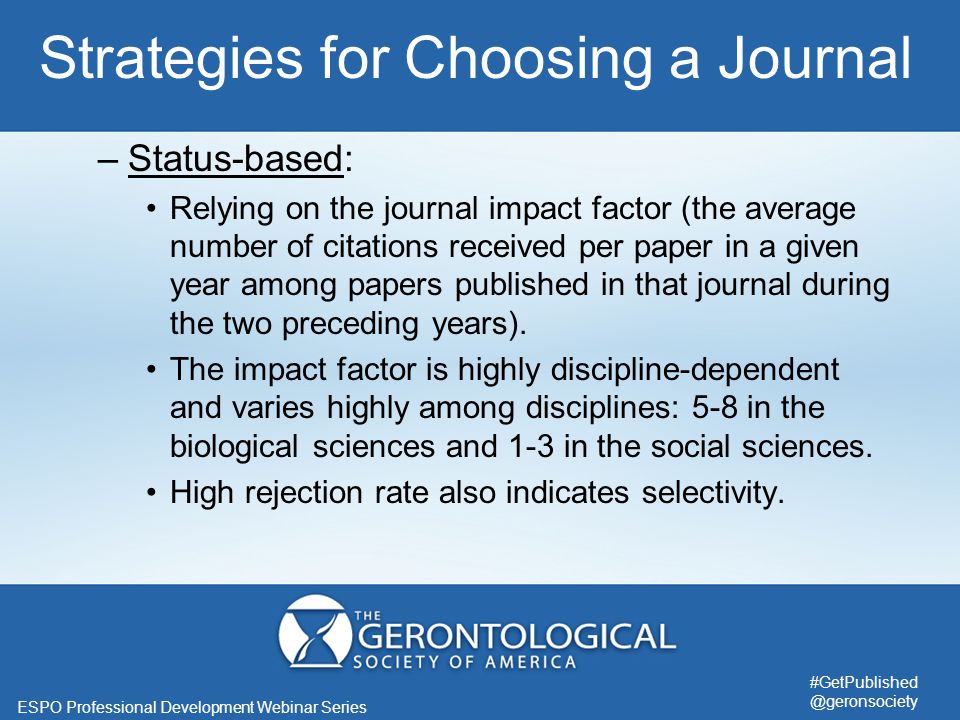 Strategies for Choosing a Journal

– Status-based:

• Relying on the journal impact factor (the average number of citations received per paper in a given year among papers published in that journal during the two preceding years).

• The impact factor is highly discipline-dependent and varies highly among disciplines: 5-8 in the biological sciences and 1-3 in the social sciences.

• High rejection rate also indicates selectivity.

THE GERONTOLOGICAL SOCIETY OF AMERICA

ESPO Professional Development Webinar Series

#GetPublished
@geronsociety